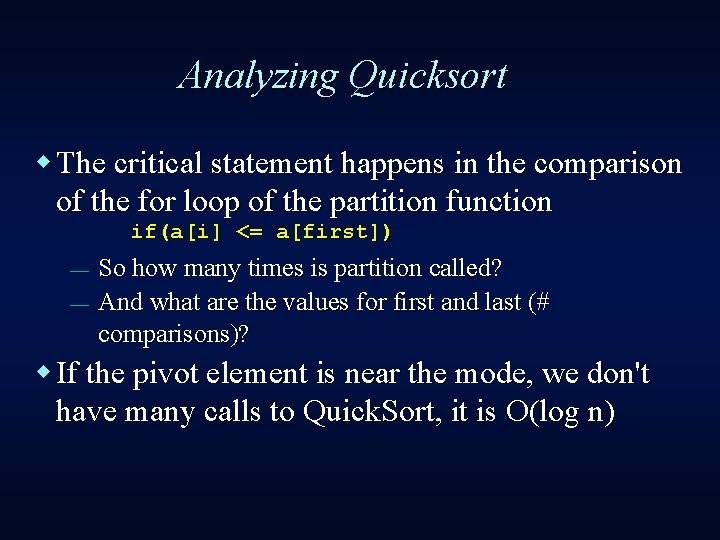 Analyzing Quicksort

◆ The critical statement happens in the comparison of the for loop of the partition function

if(a[i] <= a[first])

— So how many times is partition called?

— And what are the values for first and last (# comparisons)?

◆ If the pivot element is near the mode, we don't have many calls to QuickSort, it is O(log n)